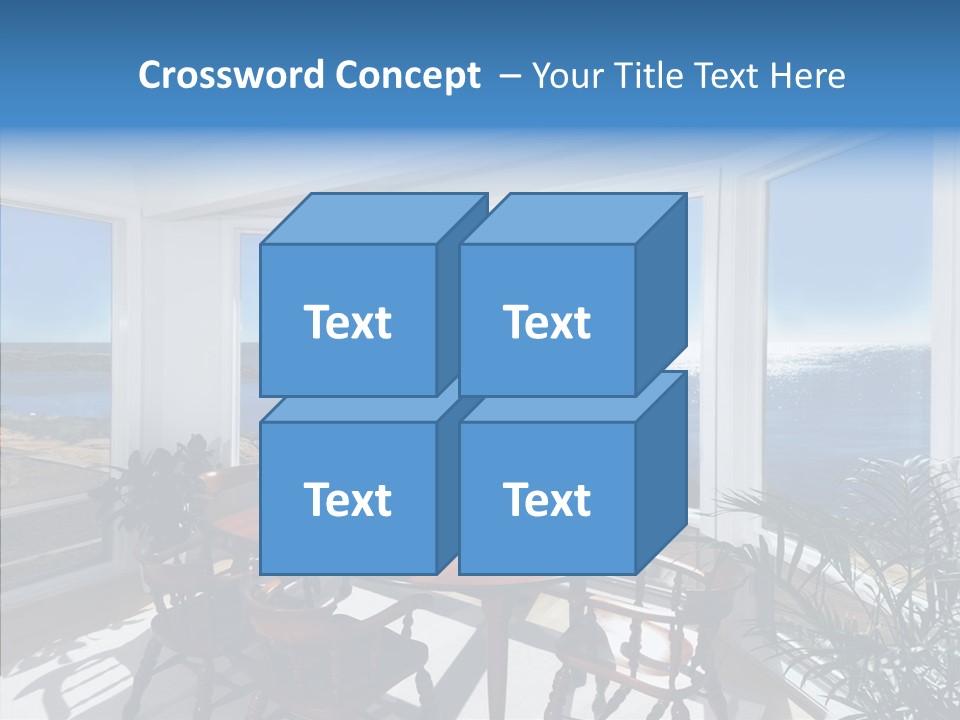 Crossword Concept – Your Title Text Here

Text

Text

Text

Text